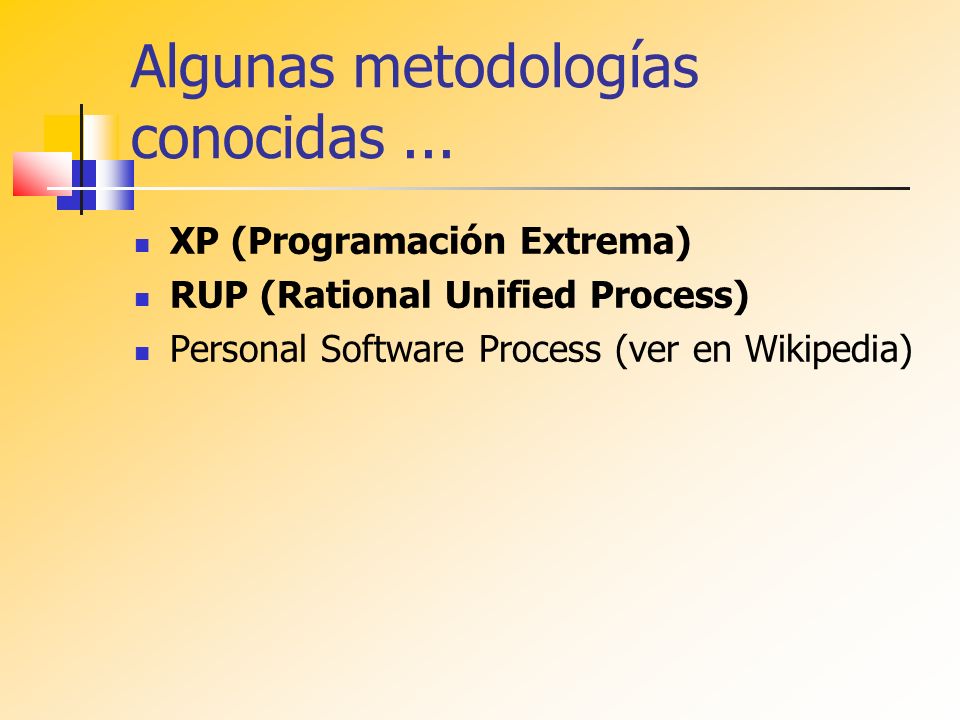 Algunas metodologías conocidas ...

- XP (Programación Extrema)
- RUP (Rational Unified Process)
- Personal Software Process (ver en Wikipedia)